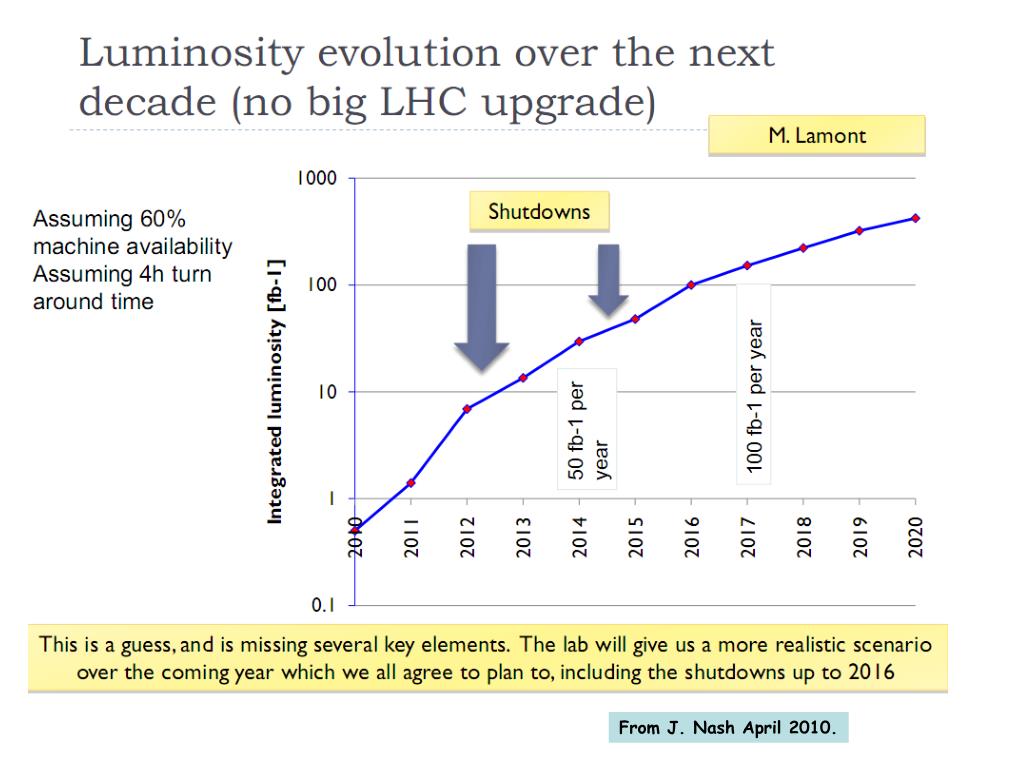 Luminosity evolution over the next decade (no big LHC upgrade)

M. Lamont

Assuming 60% machine availability
Assuming 4h turn around time

Shutdowns

Integrated luminosity [fb-1]

1000
100
10
1
0.1

50 fb-1 per year

100 fb-1 per year

2010
2011
2012
2013
2014
2015
2016
2017
2018
2019
2020

This is a guess, and is missing several key elements. The lab will give us a more realistic scenario over the coming year which we all agree to plan to, including the shutdowns up to 2016

From J. Nash April 2010.